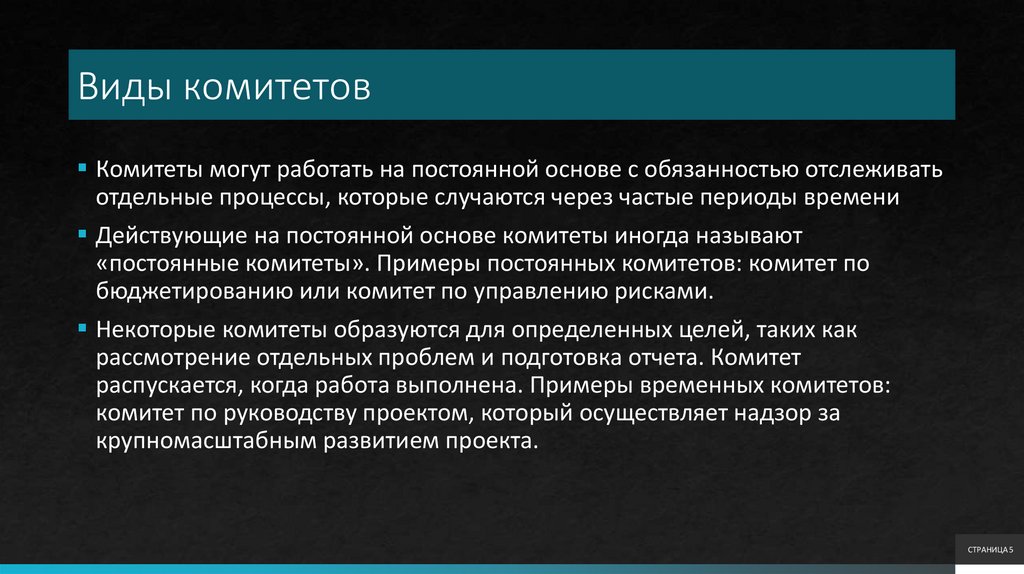 Виды комитетов

▪ Комитеты могут работать на постоянной основе с обязанностью отслеживать отдельные процессы, которые случаются через частые периоды времени

▪ Действующие на постоянной основе комитеты иногда называют «постоянные комитеты». Примеры постоянных комитетов: комитет по бюджетированию или комитет по управлению рисками.

▪ Некоторые комитеты образуются для определенных целей, таких как рассмотрение отдельных проблем и подготовка отчета. Комитет распускается, когда работа выполнена. Примеры временных комитетов: комитет по руководству проектом, который осуществляет надзор за крупномасштабным развитием проекта.

СТРАНИЦА 5